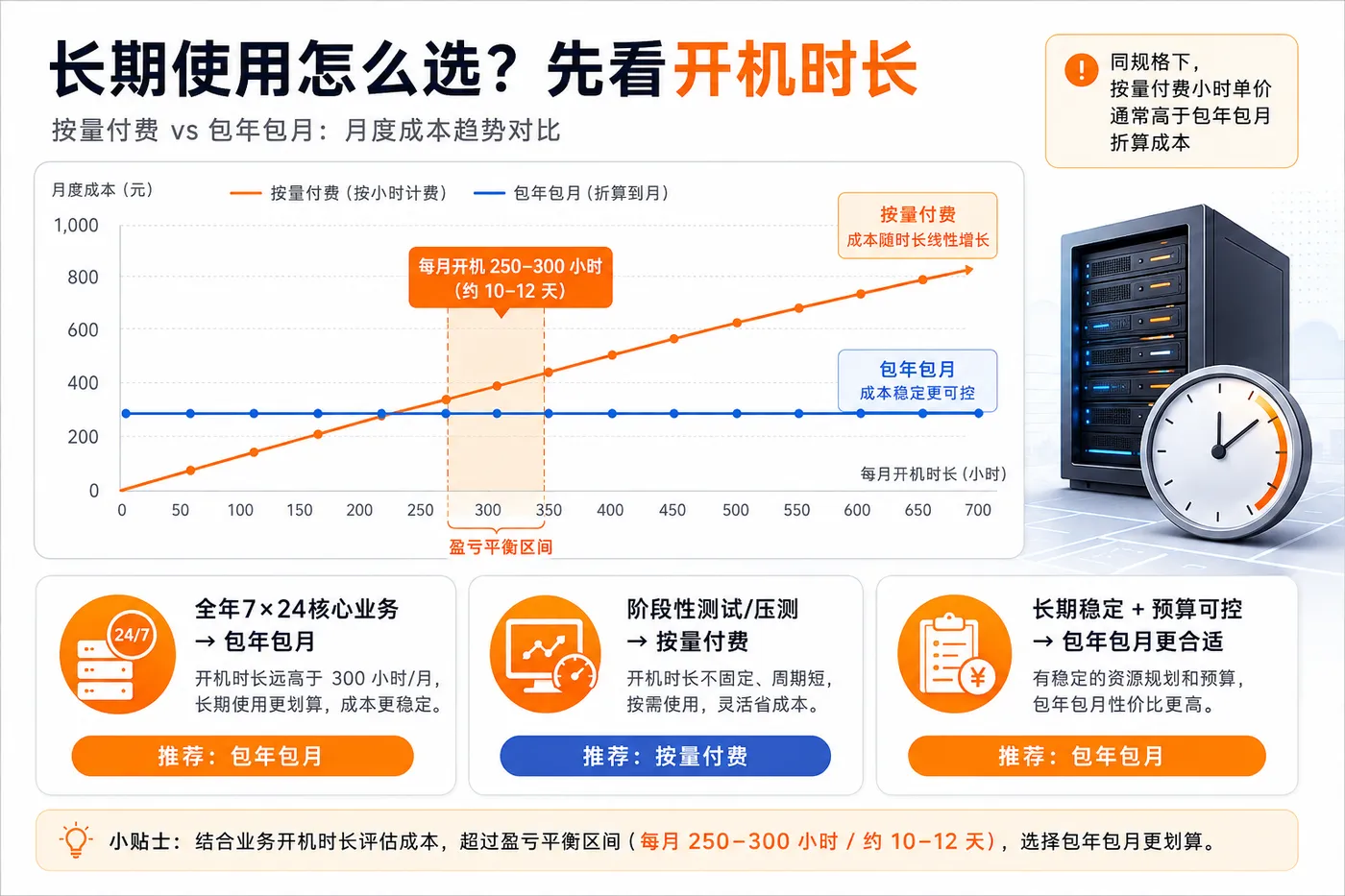 长期使用怎么选？先看开机时长

按量付费 vs 包年包月：月度成本趋势对比

同规格下，按量付费小时单价通常高于包年包月折算成本

月度成本（元）

按量付费（按小时计费）

包年包月（折算到月）

1,000
800
600
400
200
0

每月开机 250–300 小时（约 10–12 天）

按量付费
成本随时长线性增长

包年包月
成本稳定更可控

每月开机时长（小时）

0 50 100 150 200 250 300 350 400 450 500 550 600 650 700

盈亏平衡区间

24/7

全年7×24核心业务
→ 包年包月

开机时长远高于 300 小时/月，长期使用更划算，成本更稳定。

推荐：包年包月

阶段性测试/压测
→ 按量付费

开机时长不固定、周期短，按需使用，灵活省成本。

推荐：按量付费

¥

长期稳定 + 预算可控
→ 包年包月更合适

有稳定的资源规划和预算，包年包月性价比更高。

推荐：包年包月

小贴士：结合业务开机时长评估成本，超过盈亏平衡区间（每月 250–300 小时 / 约 10–12 天），选择包年包月更划算。